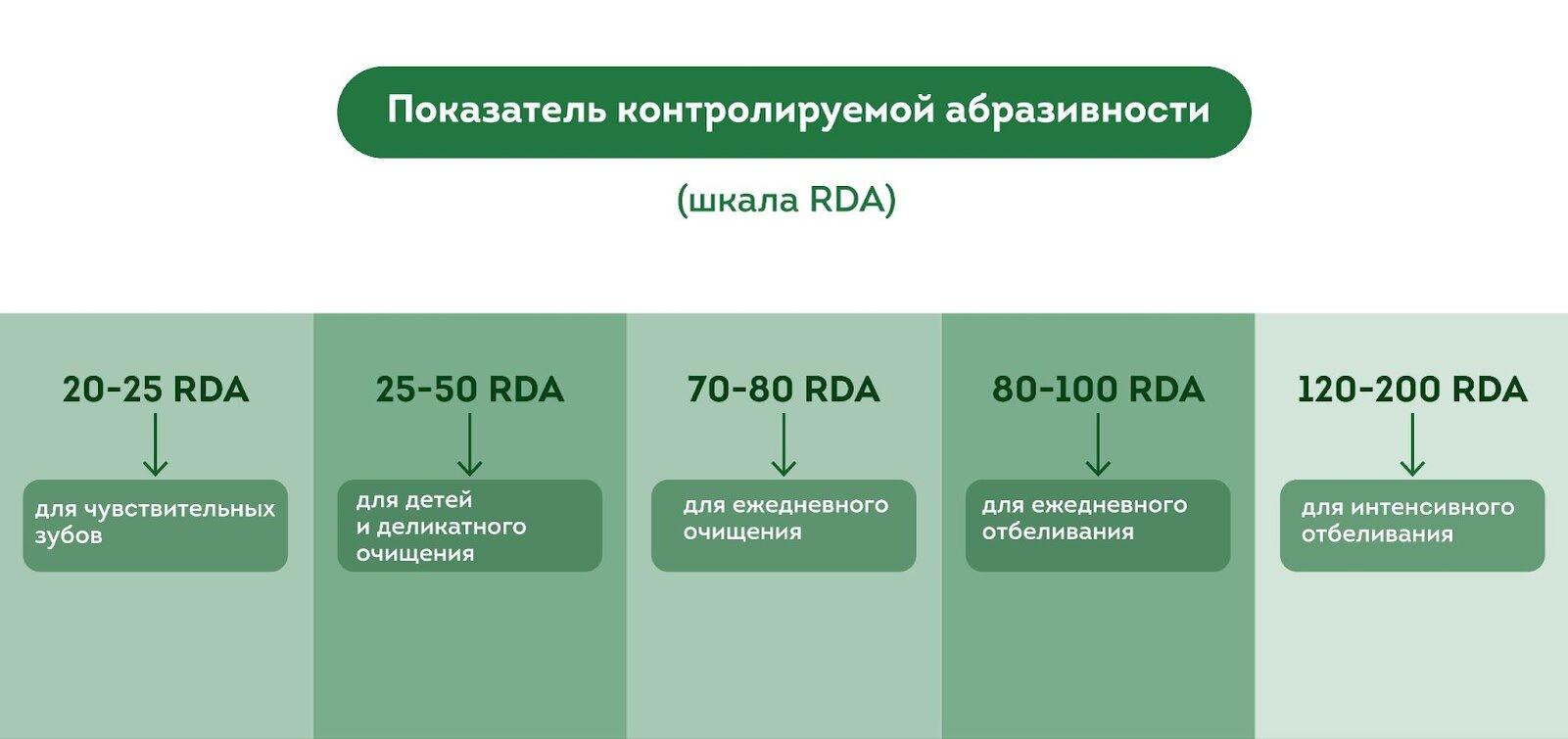 Показатель контролируемой абразивности

(шкала RDA)

20-25 RDA

для чувствительных зубов

25-50 RDA

для детей и деликатного очищения

70-80 RDA

для ежедневного очищения

80-100 RDA

для ежедневного отбеливания

120-200 RDA

для интенсивного отбеливания